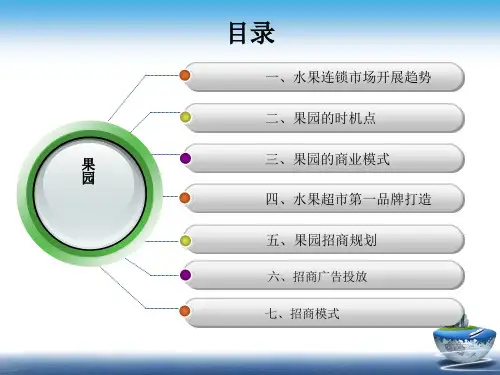 目录

果园

一、水果连锁市场开展趋势

二、果园的时机点

三、果园的商业模式

四、水果超市第一品牌打造

五、果园招商规划

六、招商广告投放

七、招商模式